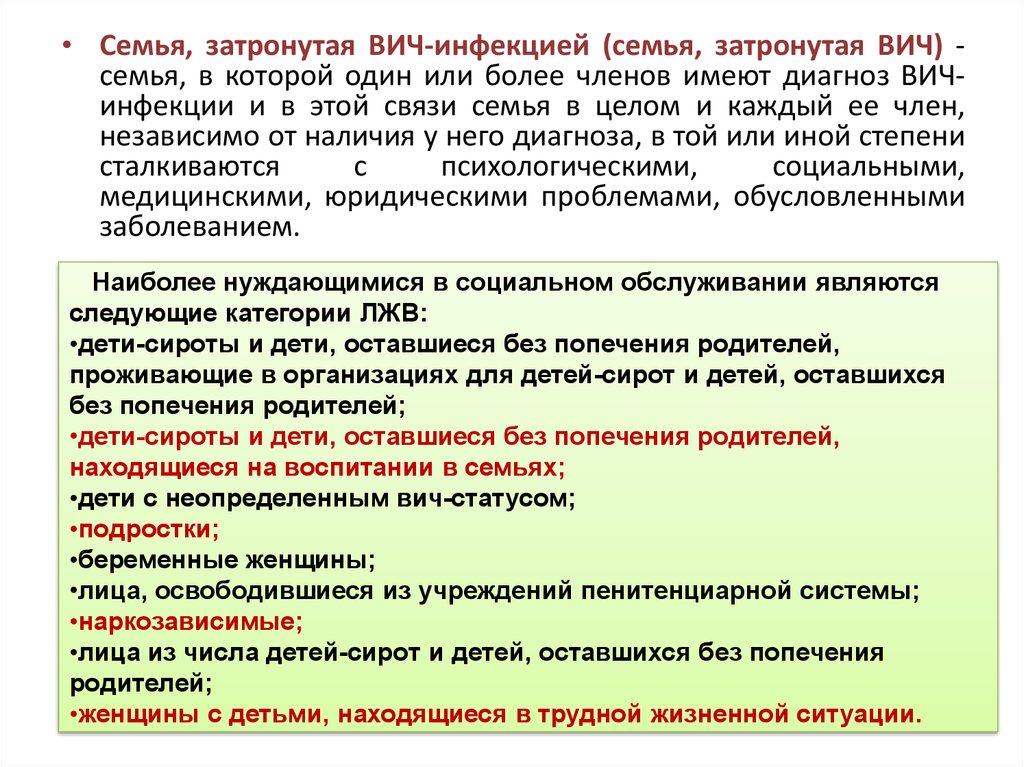 • Семья, затронутая ВИЧ-инфекцией (семья, затронутая ВИЧ) - семья, в которой один или более членов имеют диагноз ВИЧ-инфекции и в этой связи семья в целом и каждый ее член, независимо от наличия у него диагноза, в той или иной степени сталкиваются с психологическими, социальными, медицинскими, юридическими проблемами, обусловленными заболеванием.

Наиболее нуждающимися в социальном обслуживании являются следующие категории ЛЖВ:
•дети-сироты и дети, оставшиеся без попечения родителей, проживающие в организациях для детей-сирот и детей, оставшихся без попечения родителей;
•дети-сироты и дети, оставшиеся без попечения родителей, находящиеся на воспитании в семьях;
•дети с неопределенным вич-статусом;
•подростки;
•беременные женщины;
•лица, освободившиеся из учреждений пенитенциарной системы;
•наркозависимые;
•лица из числа детей-сирот и детей, оставшихся без попечения родителей;
•женщины с детьми, находящиеся в трудной жизненной ситуации.